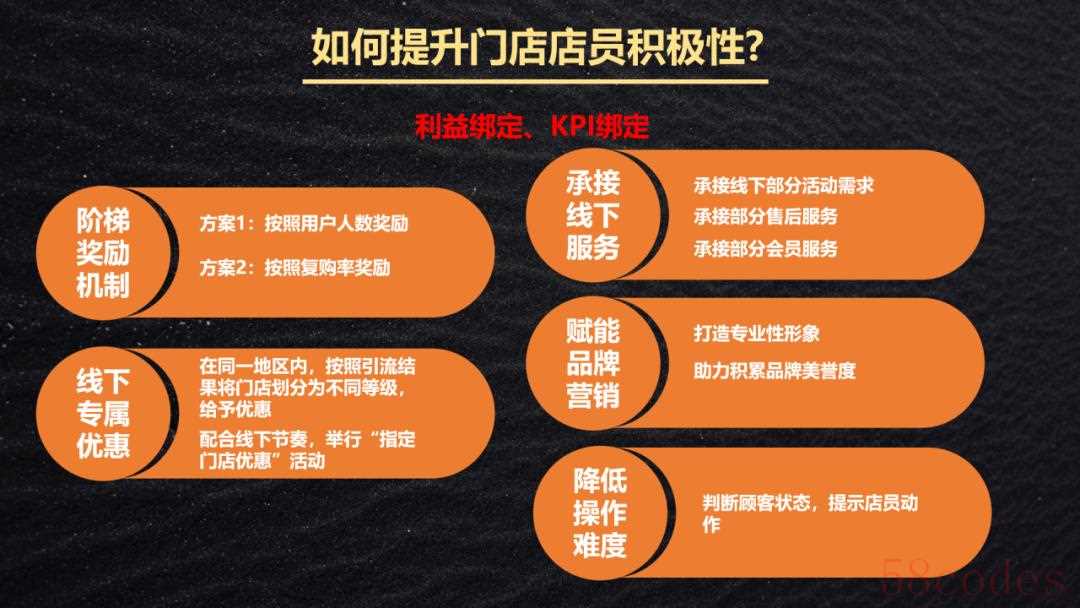 如何提升门店店员积极性?

利益绑定、KPI绑定

阶梯奖励机制

方案1：按照用户人数奖励

方案2：按照复购率奖励

线下专属优惠

在同一地区内，按照引流结果将门店划分为不同等级，给予优惠

配合线下节奏，举行“指定门店优惠”活动

承接线下服务

承接线下部分活动需求

承接部分售后服务

承接部分会员服务

赋能品牌营销

打造专业性形象

助力积累品牌美誉度

降低操作难度

判断顾客状态，提示店员动作

58codes